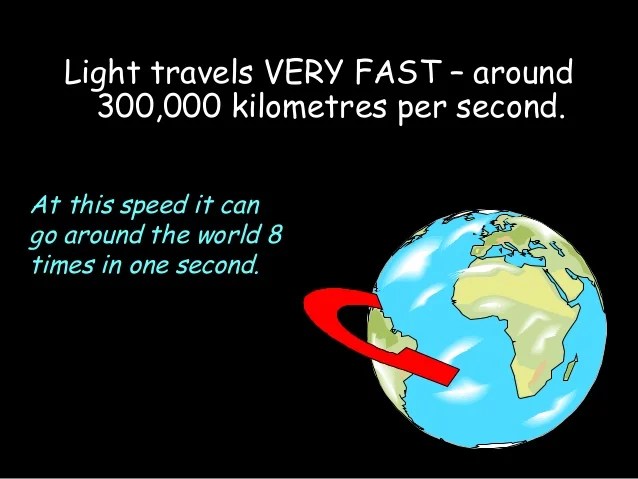 Light travels VERY FAST – around 300,000 kilometres per second.

At this speed it can go around the world 8 times in one second.